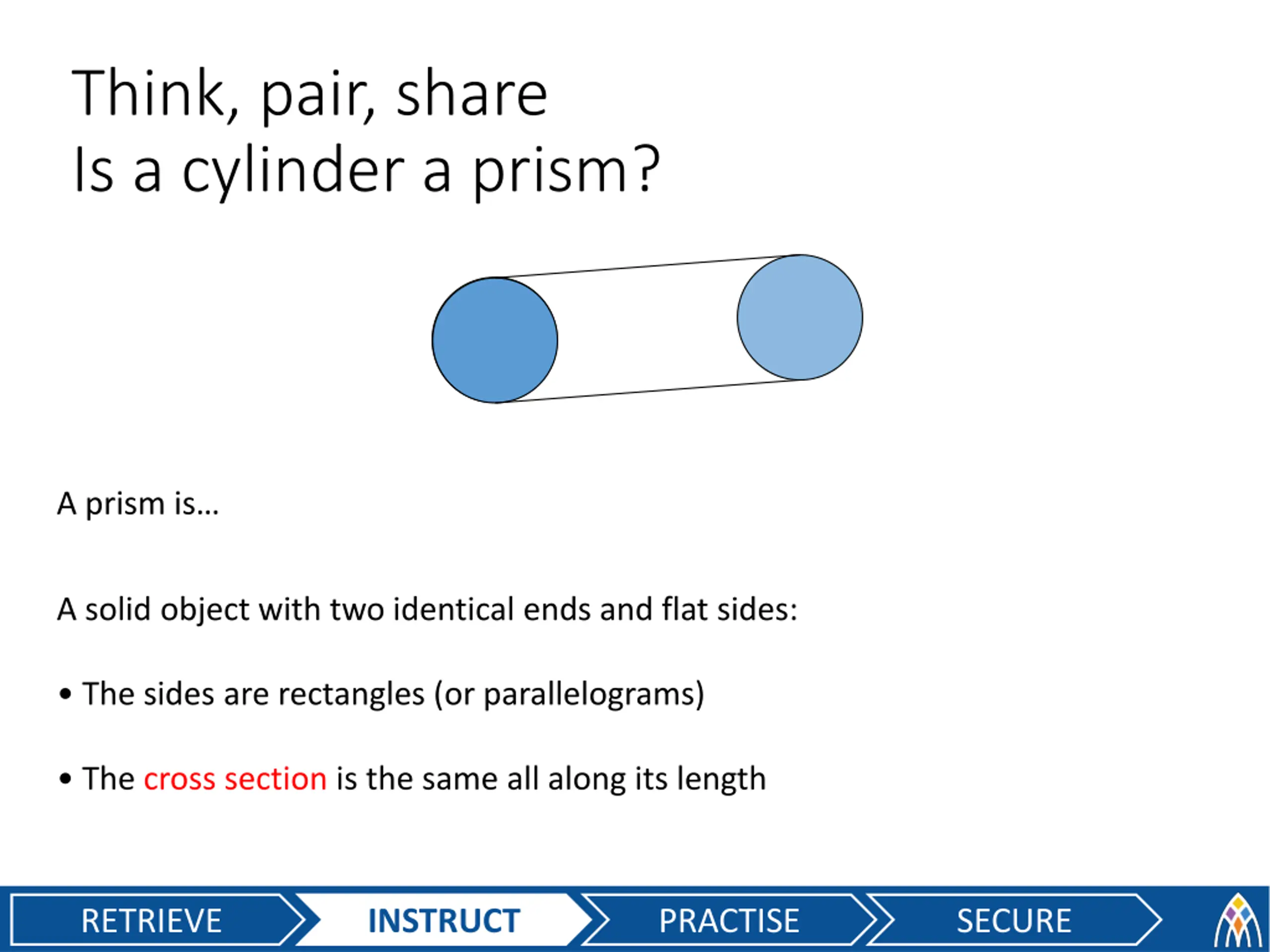 Think, pair, share
Is a cylinder a prism?

A prism is…

A solid object with two identical ends and flat sides:

• The sides are rectangles (or parallelograms)

• The cross section is the same all along its length

RETRIEVE INSTRUCT PRACTISE SECURE